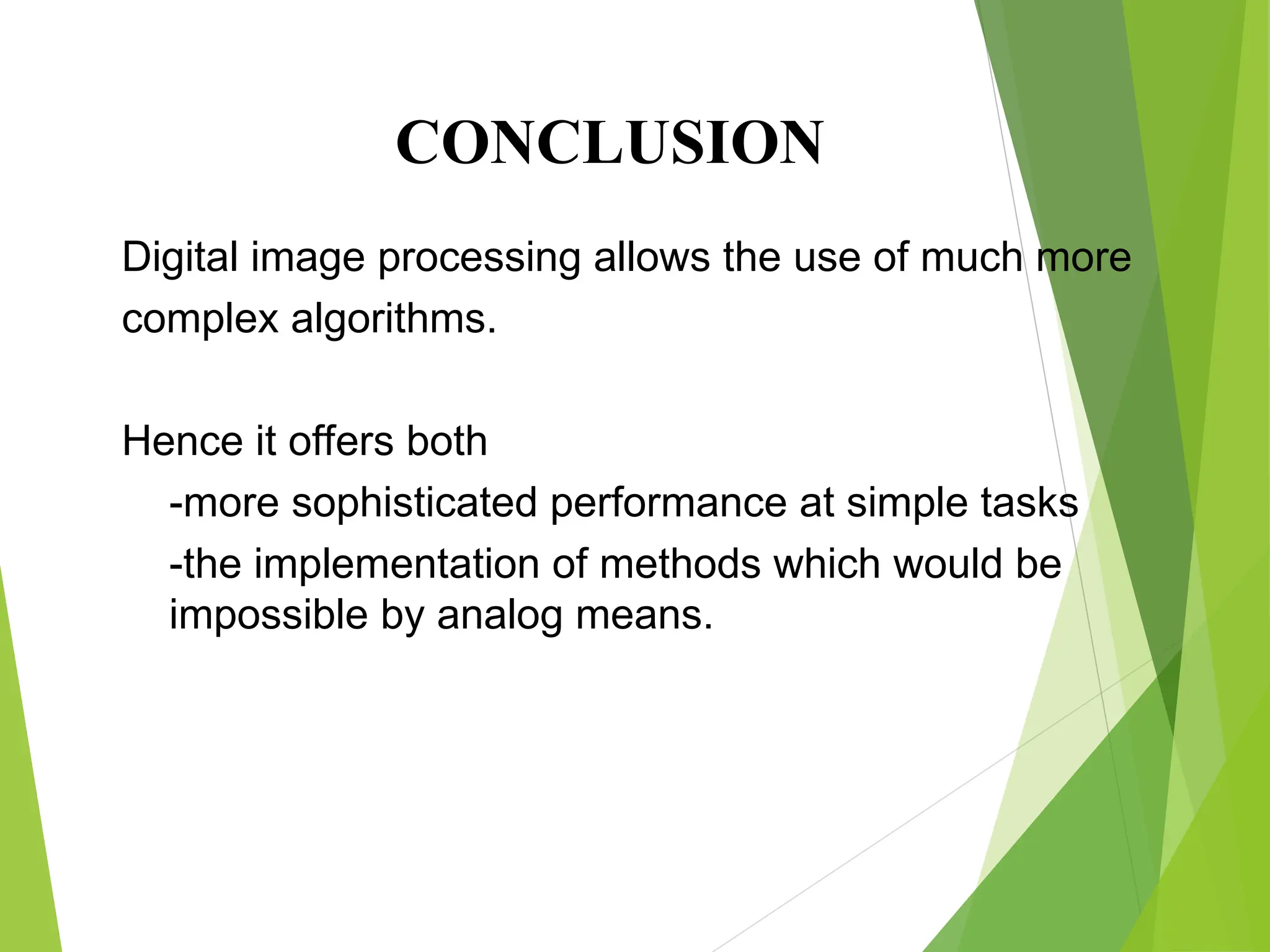 CONCLUSION

Digital image processing allows the use of much more complex algorithms.

Hence it offers both

-more sophisticated performance at simple tasks

-the implementation of methods which would be impossible by analog means.